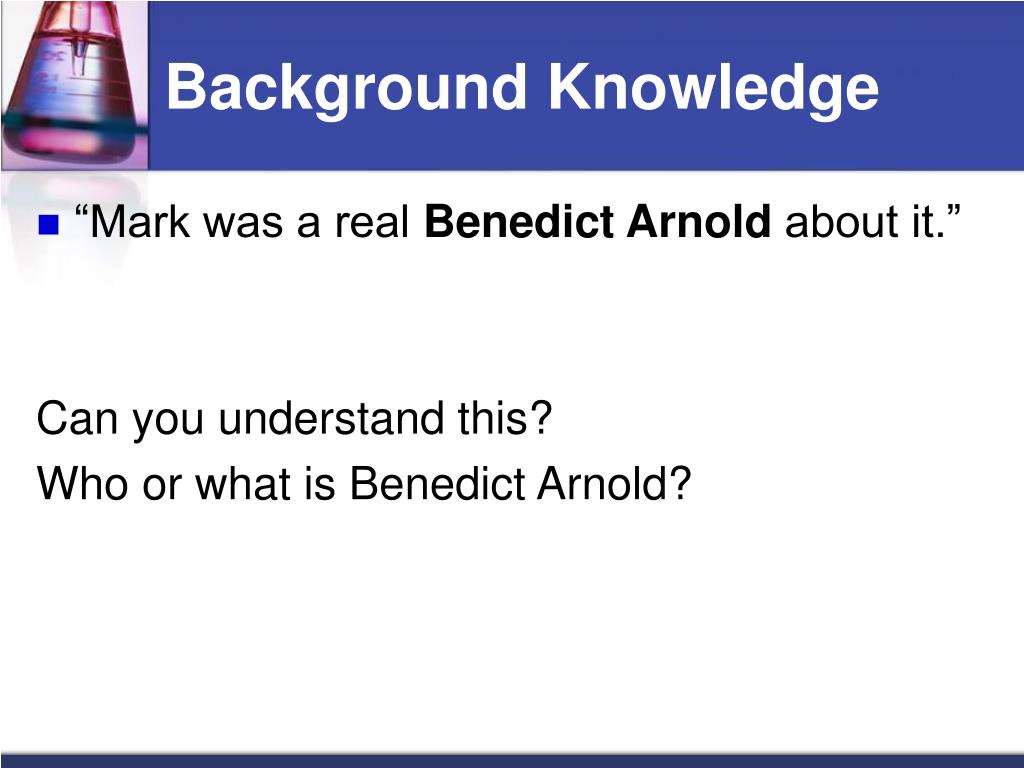 Background Knowledge

“Mark was a real Benedict Arnold about it.”

Can you understand this?
Who or what is Benedict Arnold?